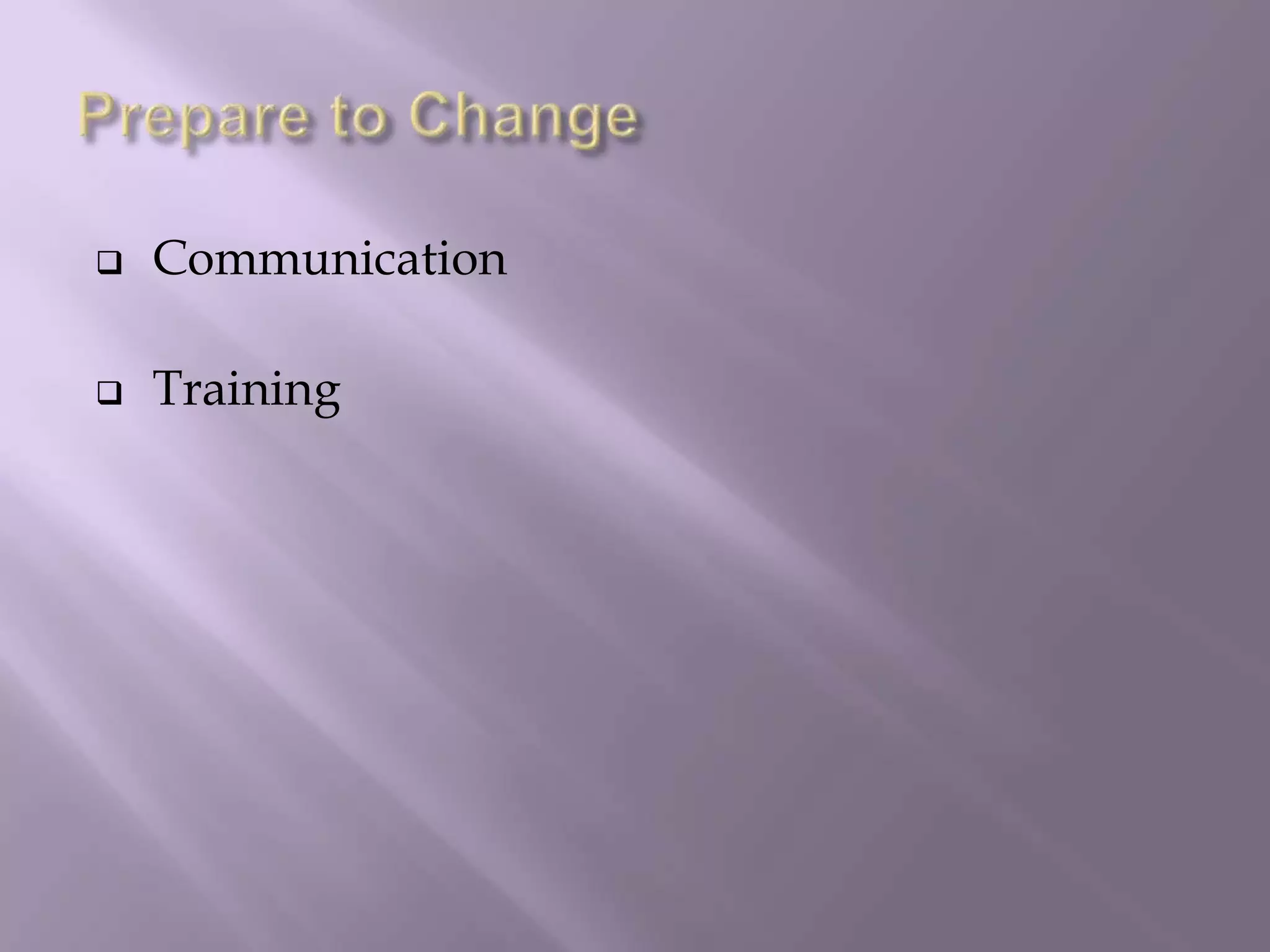 Prepare to Change

❑ Communication

❑ Training